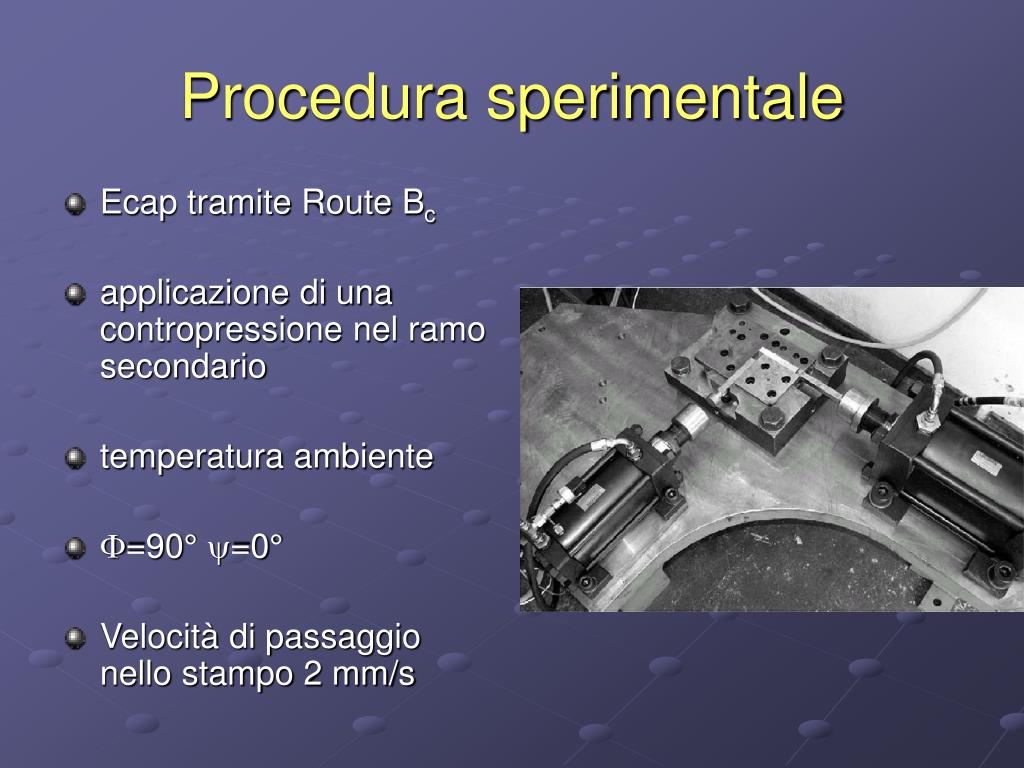 Procedura sperimentale

Ecap tramite Route $B_c$

applicazione di una contropressione nel ramo secondario

temperatura ambiente

$\Phi$=90° $\psi$=0°

Velocità di passaggio nello stampo 2 mm/s